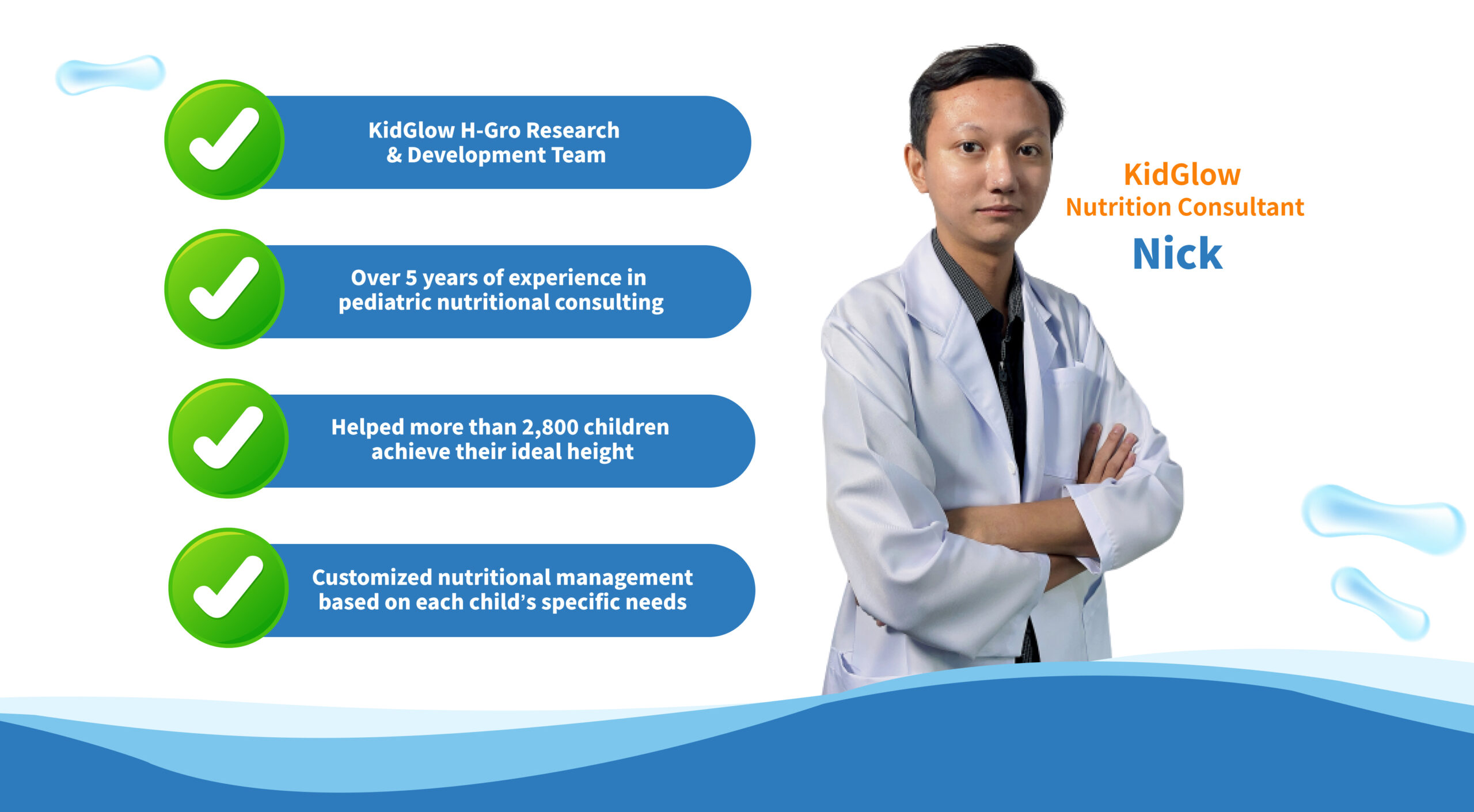 KidGlow H-Gro Research & Development Team

Over 5 years of experience in pediatric nutritional consulting

Helped more than 2,800 children achieve their ideal height

Customized nutritional management based on each child's specific needs

KidGlow
Nutrition Consultant
Nick